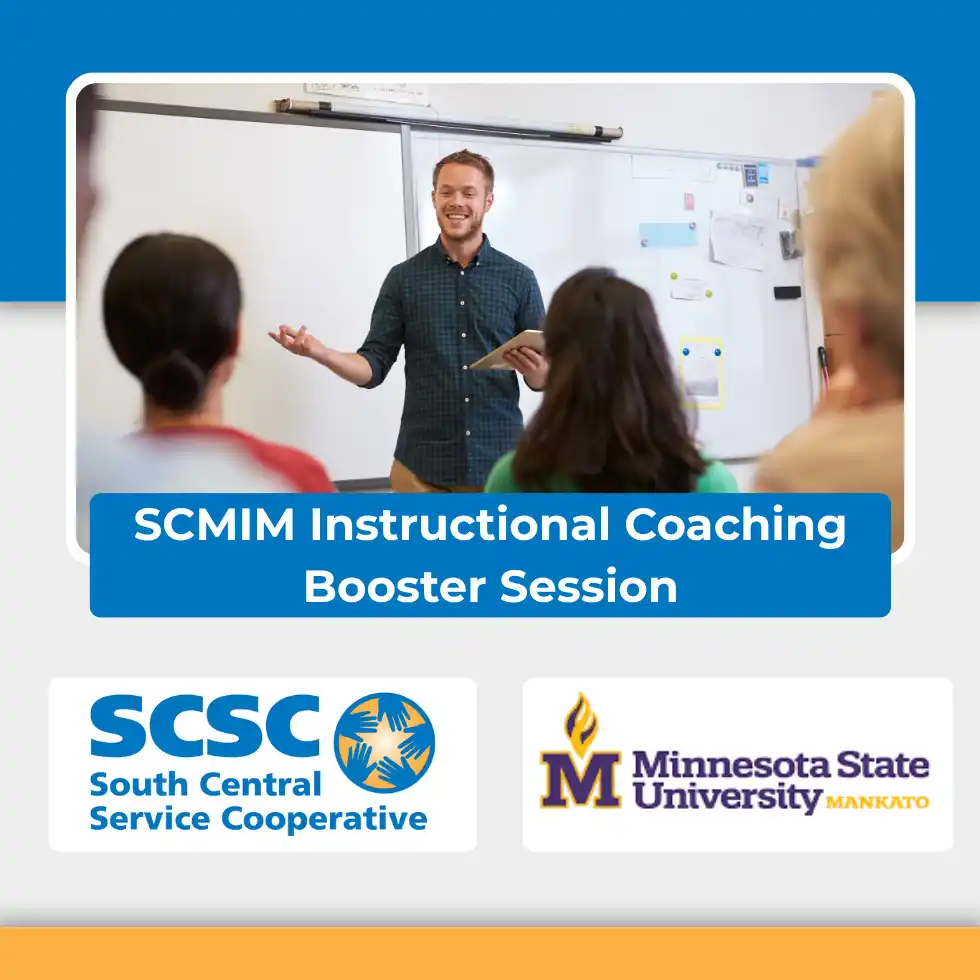 SCMIM Instructional Coaching Booster Session

SCSC
South Central
Service Cooperative

M Minnesota State University MANKATO